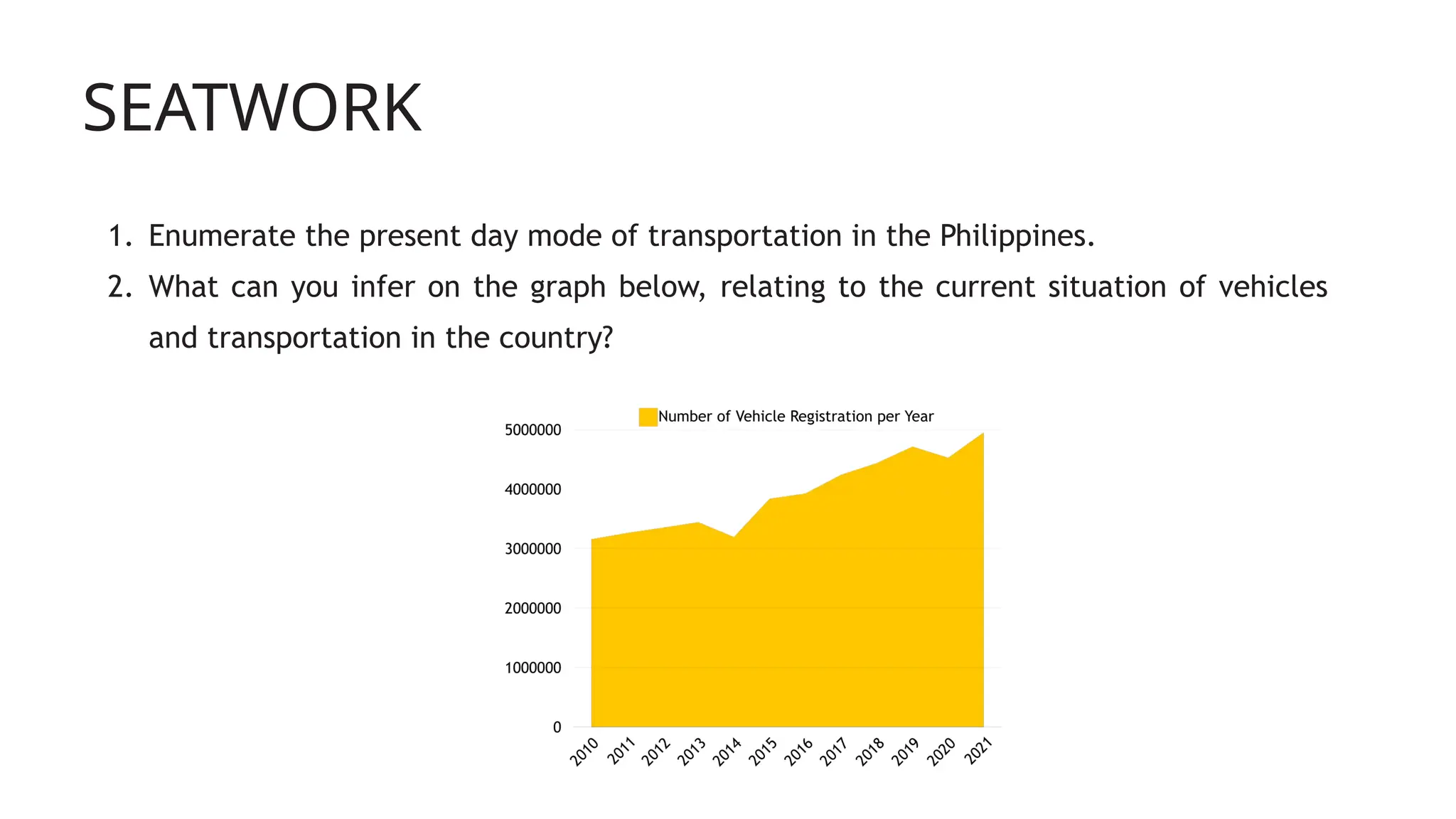 SEATWORK

1. Enumerate the present day mode of transportation in the Philippines.
2. What can you infer on the graph below, relating to the current situation of vehicles and transportation in the country?

Number of Vehicle Registration per Year

5000000
4000000
3000000
2000000
1000000
0

2010 2011 2012 2013 2014 2015 2016 2017 2018 2019 2020 2021